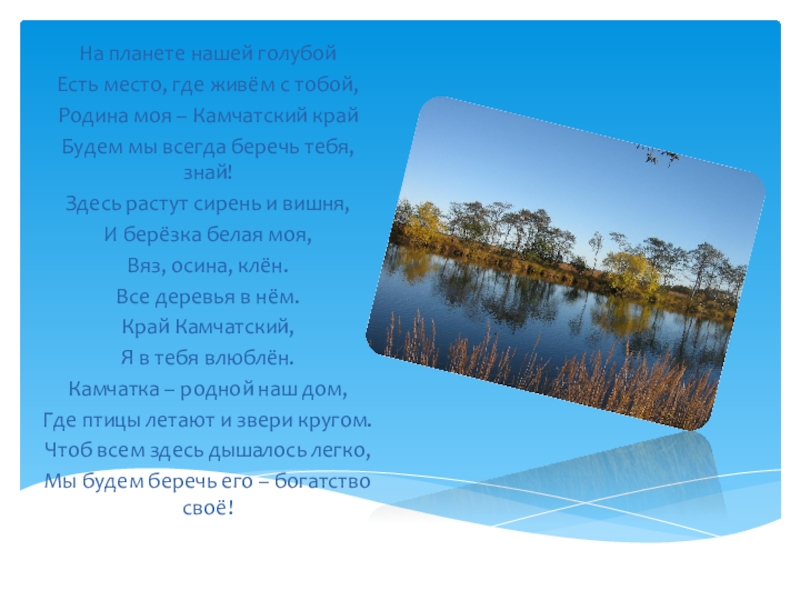 На планете нашей голубой
Есть место, где живём с тобой,
Родина моя – Камчатский край
Будем мы всегда беречь тебя, знай!
Здесь растут сирень и вишня,
И берёзка белая моя,
Вяз, осина, клён.
Все деревья в нём.
Край Камчатский,
Я в тебя влюблён.
Камчатка – родной наш дом,
Где птицы летают и звери кругом.
Чтоб всем здесь дышалось легко,
Мы будем беречь его – богатство своё!